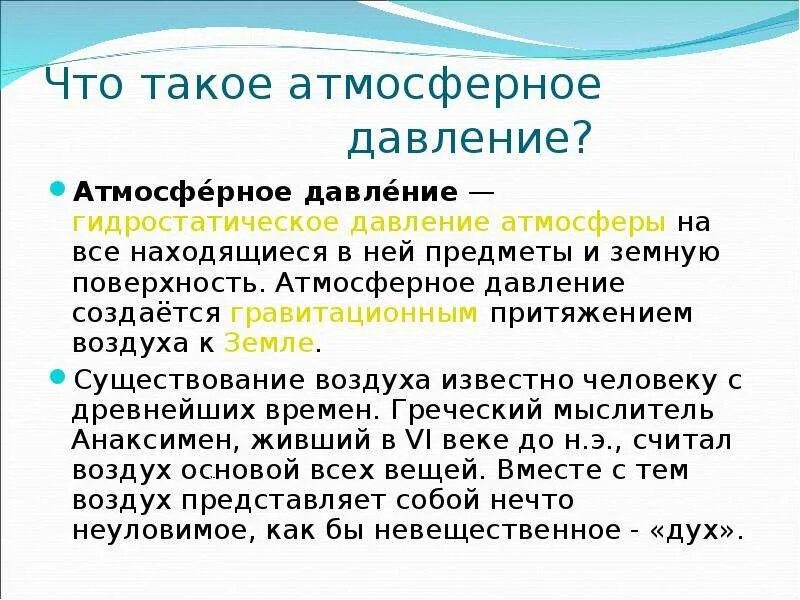 Что такое атмосферное давление?

Атмосфе́рное давле́ние — гидростатическое давление атмосферы на все находящиеся в ней предметы и земную поверхность. Атмосферное давление создаётся гравитационным притяжением воздуха к Земле.

Существование воздуха известно человеку с древнейших времен. Греческий мыслитель Анаксимен, живший в VI веке до н.э., считал воздух основой всех вещей. Вместе с тем воздух представляет собой нечто неуловимое, как бы невещественное - «дух».